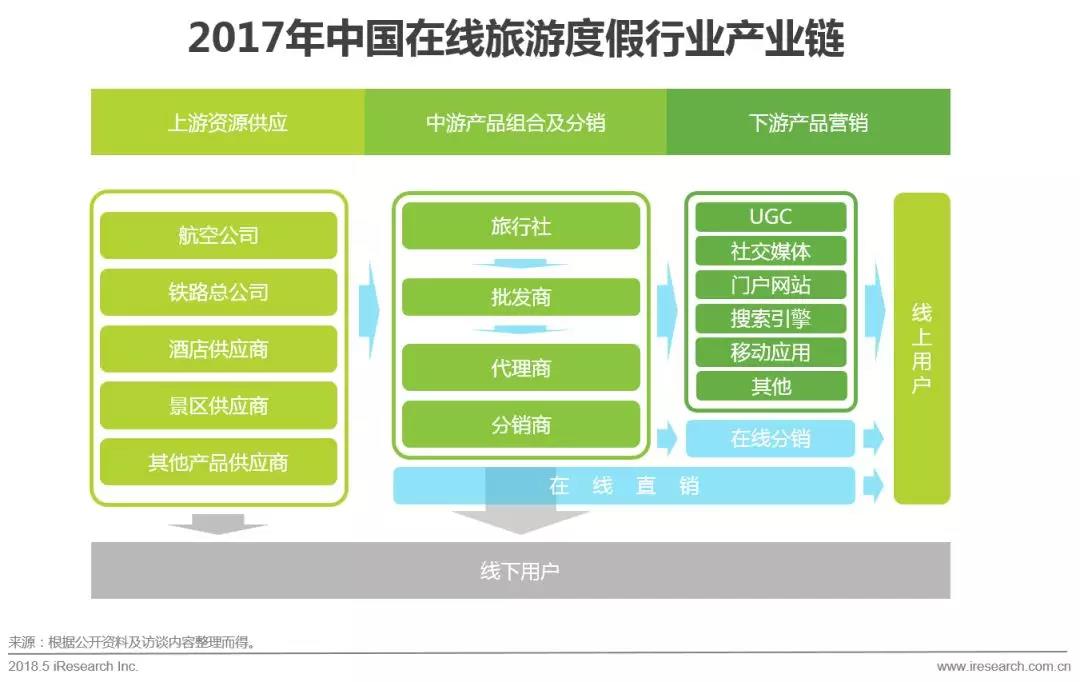 2017年中国在线旅游度假行业产业链

上游资源供应

中游产品组合及分销

下游产品营销

航空公司
铁路总公司
酒店供应商
景区供应商
其他产品供应商

旅行社
批发商
代理商
分销商

UGC
社交媒体
门户网站
搜索引擎
移动应用
其他

在线分销

在 线 直 销

线上用户

线下用户

来源：根据公开资料及访谈内容整理而得。

2018.5 iResearch Inc.

www.iresearch.com.cn